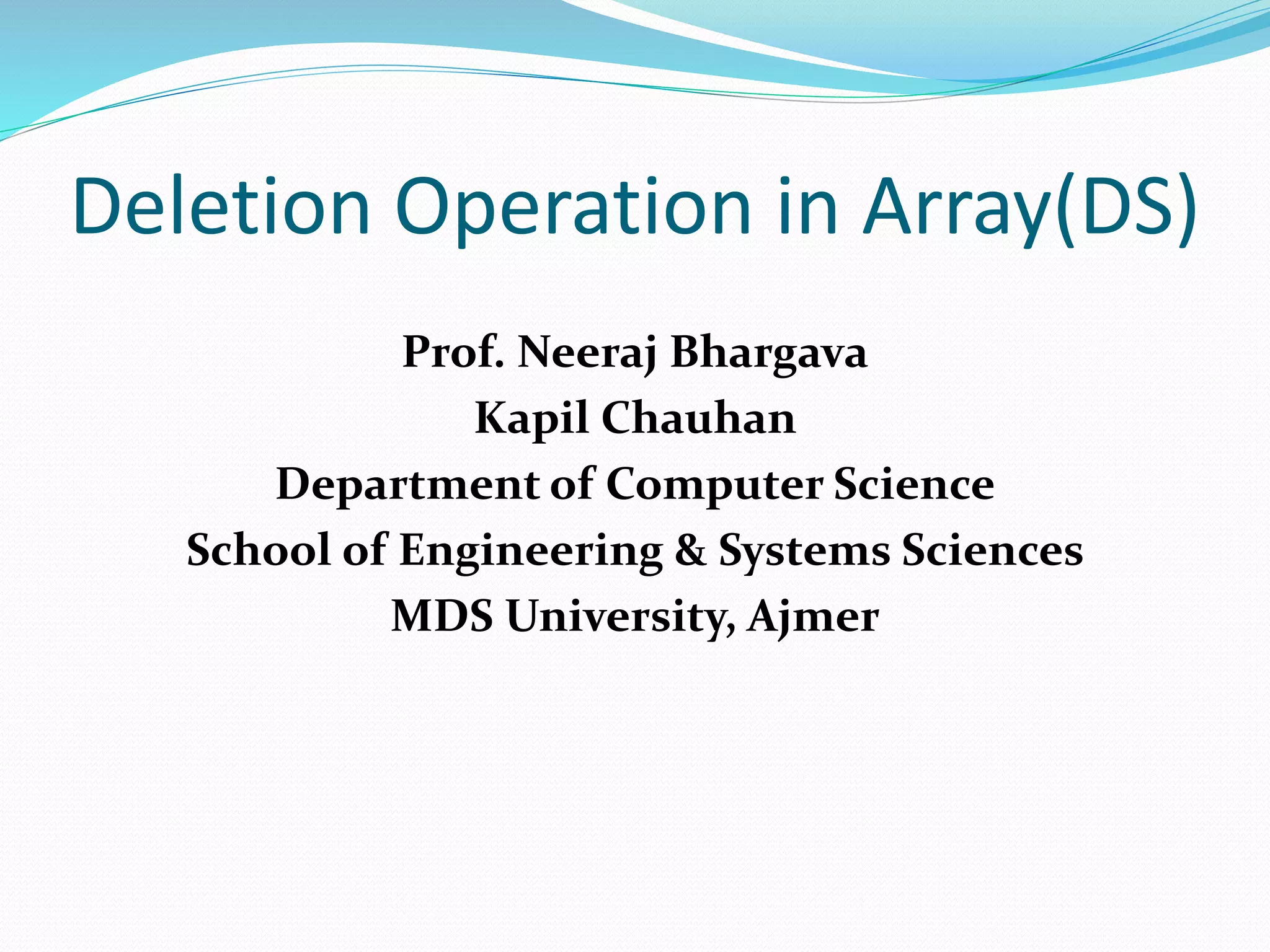 Deletion Operation in Array(DS)

Prof. Neeraj Bhargava
Kapil Chauhan
Department of Computer Science
School of Engineering & Systems Sciences
MDS University, Ajmer